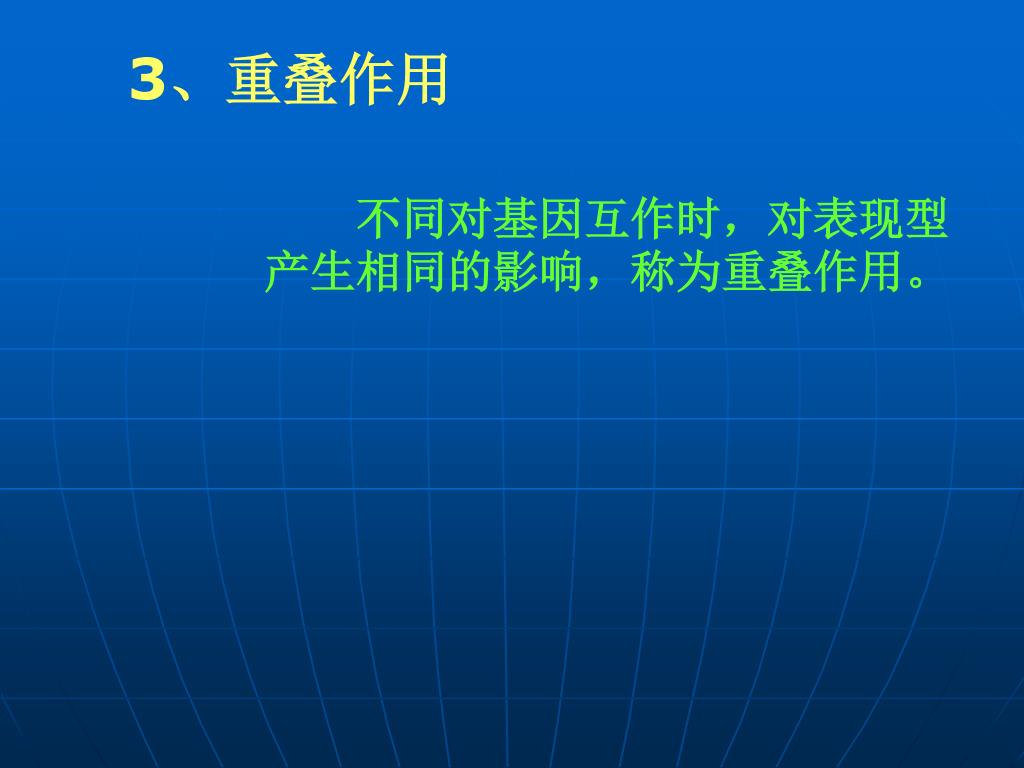 3、重叠作用

不同对基因互作时，对表现型产生相同的影响，称为重叠作用。